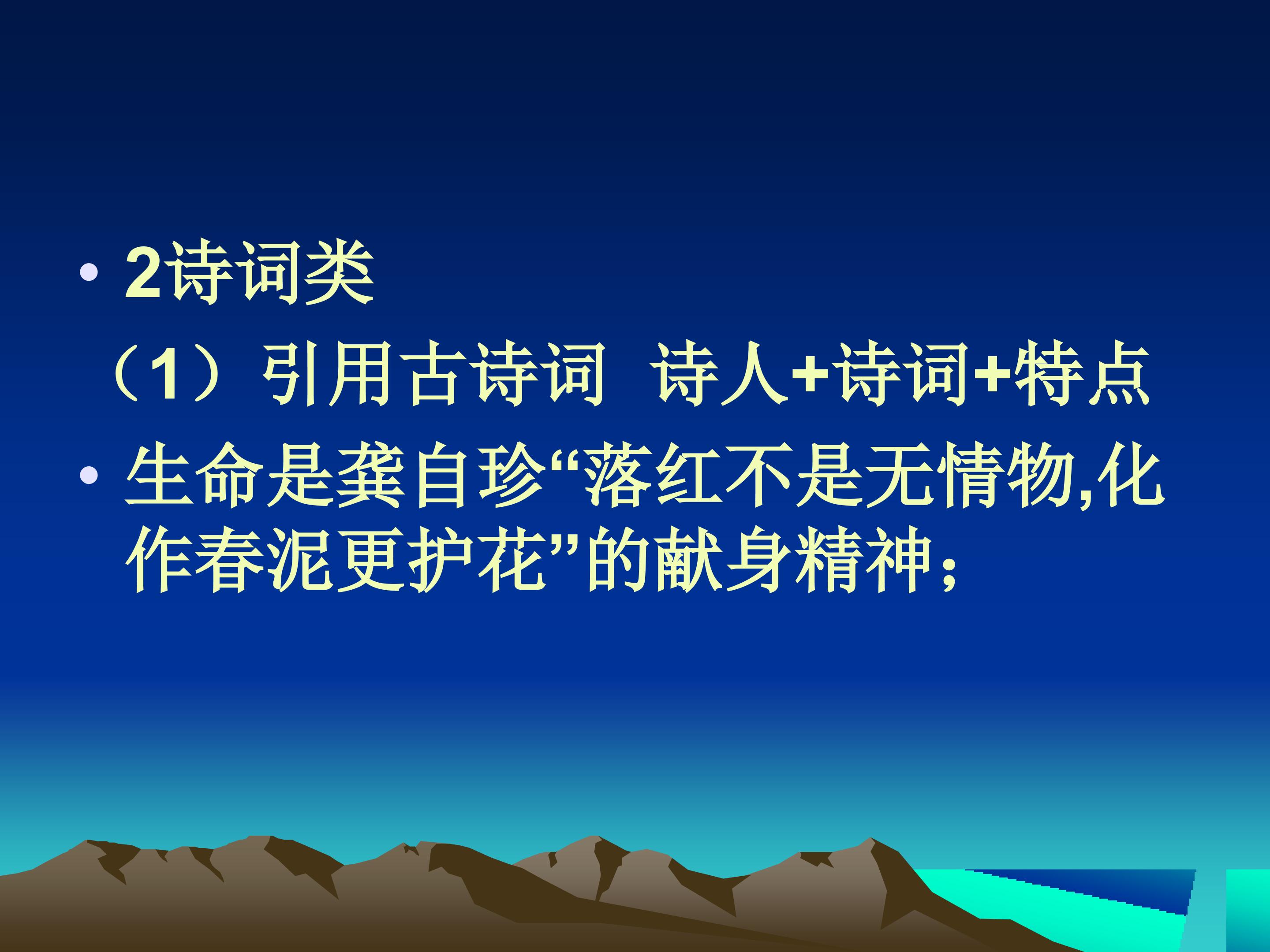 • 2诗词类

（1）引用古诗词  诗人+诗词+特点

• 生命是龚自珍“落红不是无情物,化作春泥更护花”的献身精神；